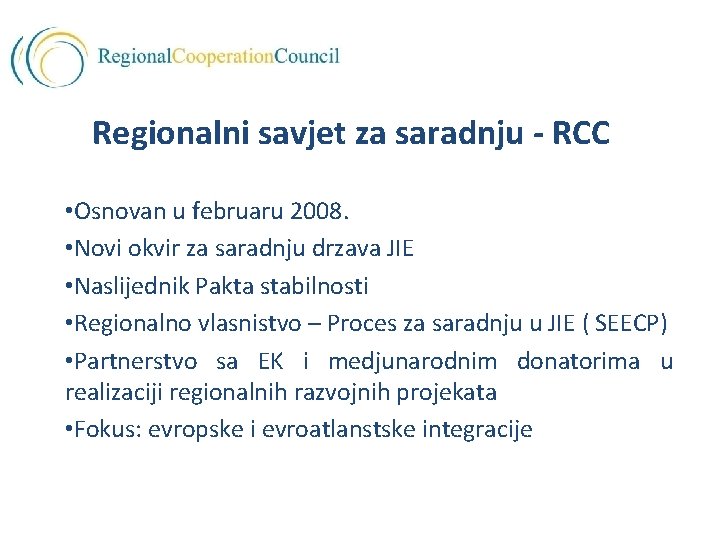 RegionalCooperationCouncil

Regionalni savjet za saradnju - RCC

•Osnovan u februaru 2008.
•Novi okvir za saradnju drzava JIE
•Naslijednik Pakta stabilnosti
•Regionalno vlasnistvo – Proces za saradnju u JIE ( SEECP)
•Partnerstvo sa EK i medjunarodnim donatorima u realizaciji regionalnih razvojnih projekata
•Fokus: evropske i evroatlanstske integracije